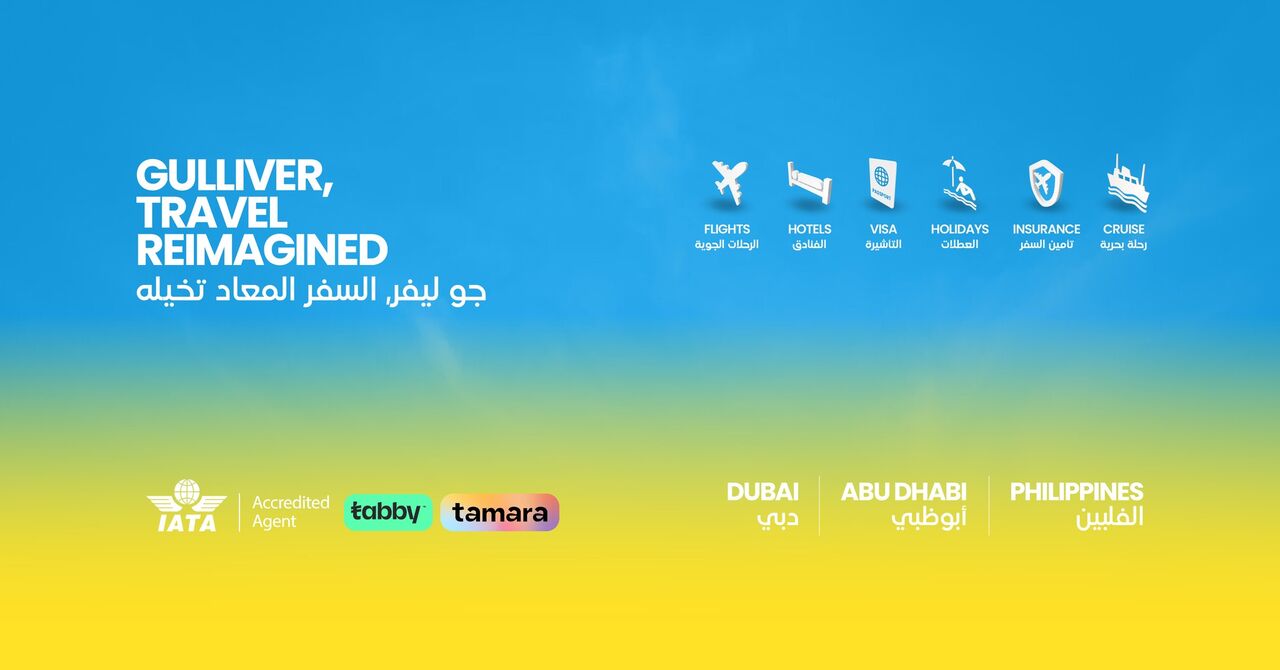 GULLIVER, TRAVEL REIMAGINED
جو ليفر, السفر المعاد تخيله

PASSPORT

FLIGHTS
الرحلات الجوية

HOTELS
الفنادق

VISA
التاشيرة

HOLIDAYS
العطلات

INSURANCE
تامين السفر

CRUISE
رحلة بحرية

IATA
Accredited Agent

tabby

tamara

DUBAI
دبي

ABU DHABI
أبوظبي

PHILIPPINES
الفلبين